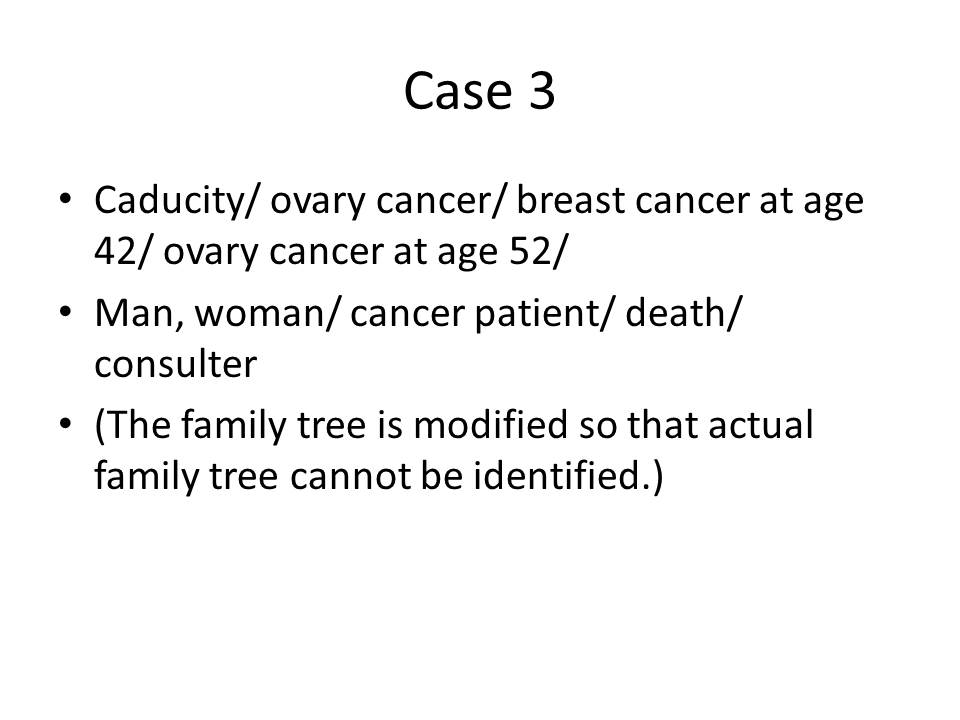 Case 3

• Caducity/ ovary cancer/ breast cancer at age 42/ ovary cancer at age 52/
• Man, woman/ cancer patient/ death/ consulter
• (The family tree is modified so that actual family tree cannot be identified.)